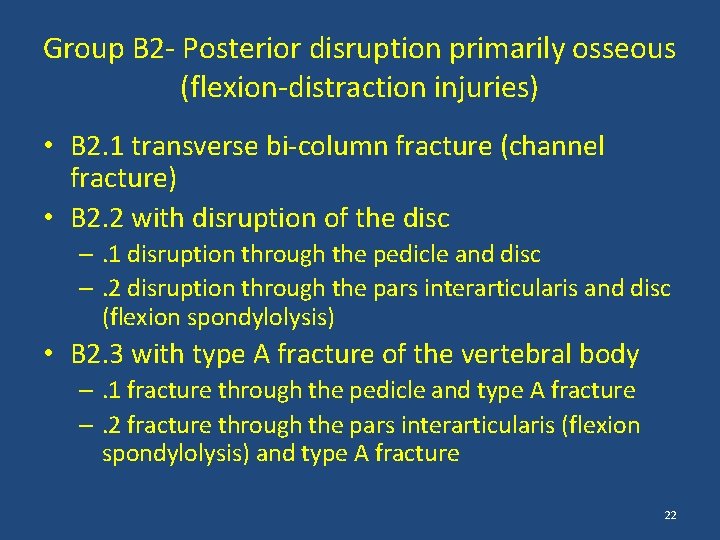 Group B2- Posterior disruption primarily osseous (flexion-distraction injuries)

• B2.1 transverse bi-column fracture (channel fracture)
• B2.2 with disruption of the disc
– .1 disruption through the pedicle and disc
– .2 disruption through the pars interarticularis and disc (flexion spondylolysis)
• B2.3 with type A fracture of the vertebral body
– .1 fracture through the pedicle and type A fracture
– .2 fracture through the pars interarticularis (flexion spondylolysis) and type A fracture

22